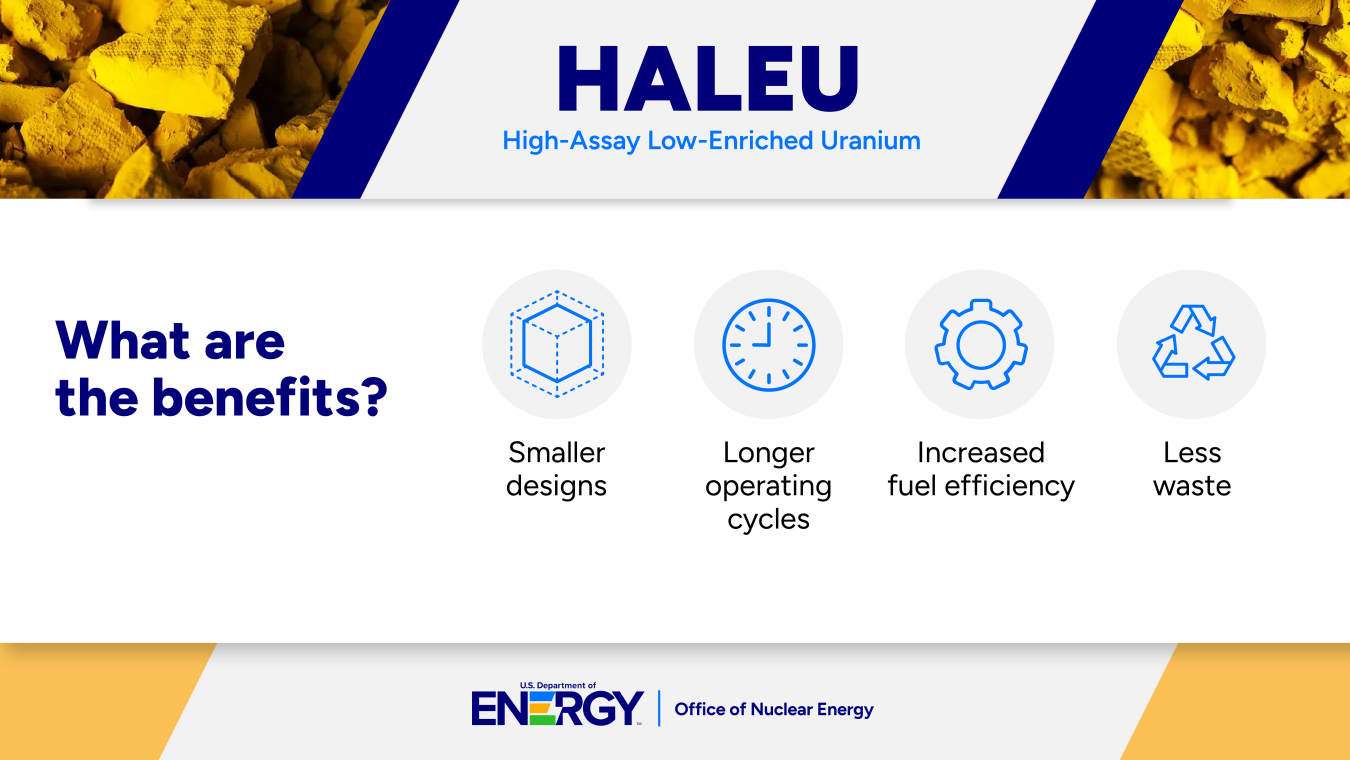 HALEU
High-Assay Low-Enriched Uranium

What are the benefits?

Smaller designs

Longer operating cycles

Increased fuel efficiency

Less waste

U.S. Department of ENERGY | Office of Nuclear Energy